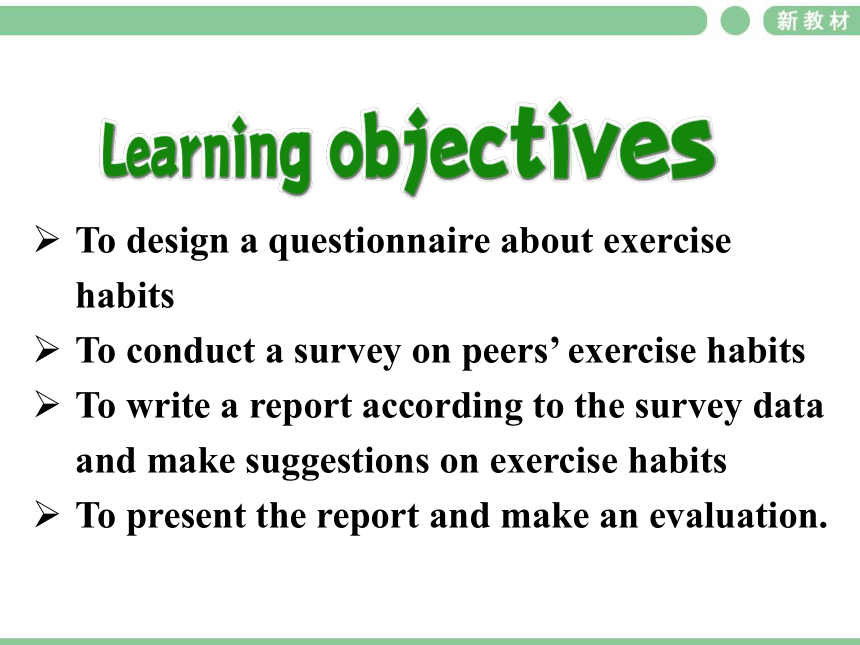 新教材

Learning objectives

➢ To design a questionnaire about exercise habits
➢ To conduct a survey on peers’ exercise habits
➢ To write a report according to the survey data and make suggestions on exercise habits
➢ To present the report and make an evaluation.